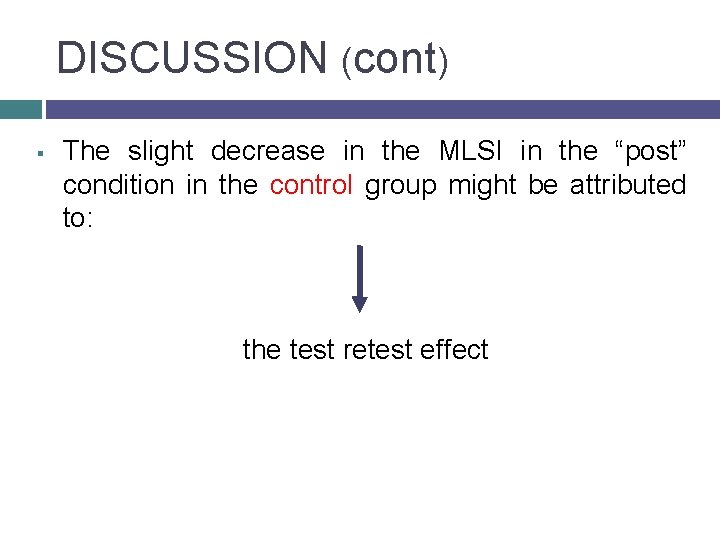 DISCUSSION (cont)

▪ The slight decrease in the MLSI in the “post” condition in the control group might be attributed to:

the test retest effect